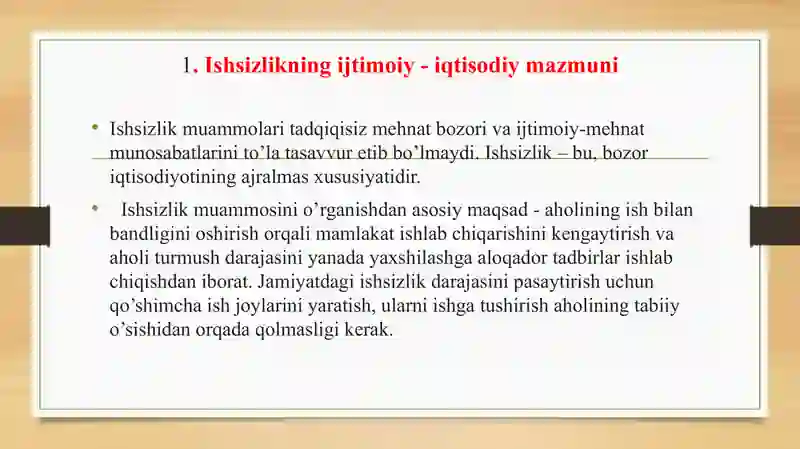 1. Ishsizlikning ijtimoiy - iqtisodiy mazmuni

• Ishsizlik muammolari tadqiqisiz mehnat bozori va ijtimoiy-mehnat munosabatlarini to’la tasavvur etib bo’lmaydi. Ishsizlik – bu, bozor iqtisodiyotining ajralmas xususiyatidir.

• Ishsizlik muammosini o’rganishdan asosiy maqsad - aholining ish bilan bandligini oshirish orqali mamlakat ishlab chiqarishini kengaytirish va aholi turmush darajasini yanada yaxshilashga aloqador tadbirlar ishlab chiqishdan iborat. Jamiyatdagi ishsizlik darajasini pasaytirish uchun qo’shimcha ish joylarini yaratish, ularni ishga tushirish aholining tabiiy o’sishidan orqada qolmasligi kerak.